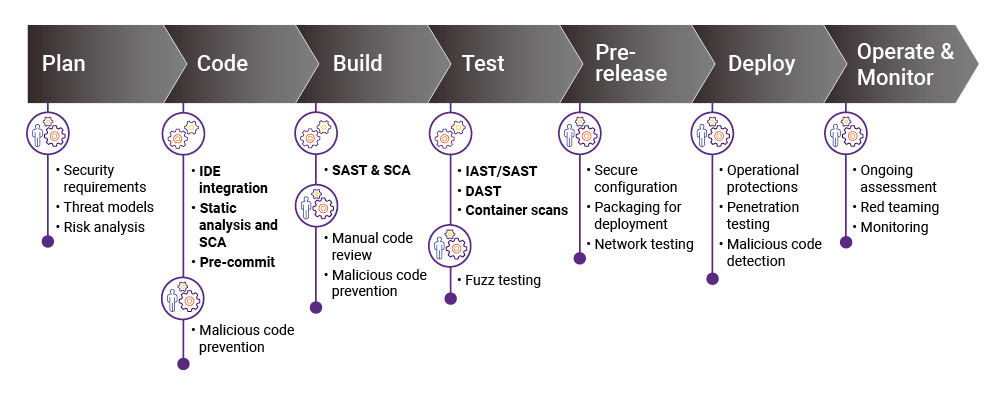 Plan

Code

Build

Test

Pre-release

Deploy

Operate & Monitor

• Security requirements
• Threat models
• Risk analysis

• IDE integration
• Static analysis and SCA
• Pre-commit

• Malicious code prevention

• SAST & SCA

• Manual code review
• Malicious code prevention

• IAST/SAST
• DAST
• Container scans

• Fuzz testing

• Secure configuration
• Packaging for deployment
• Network testing

• Operational protections
• Penetration testing
• Malicious code detection

• Ongoing assessment
• Red teaming
• Monitoring